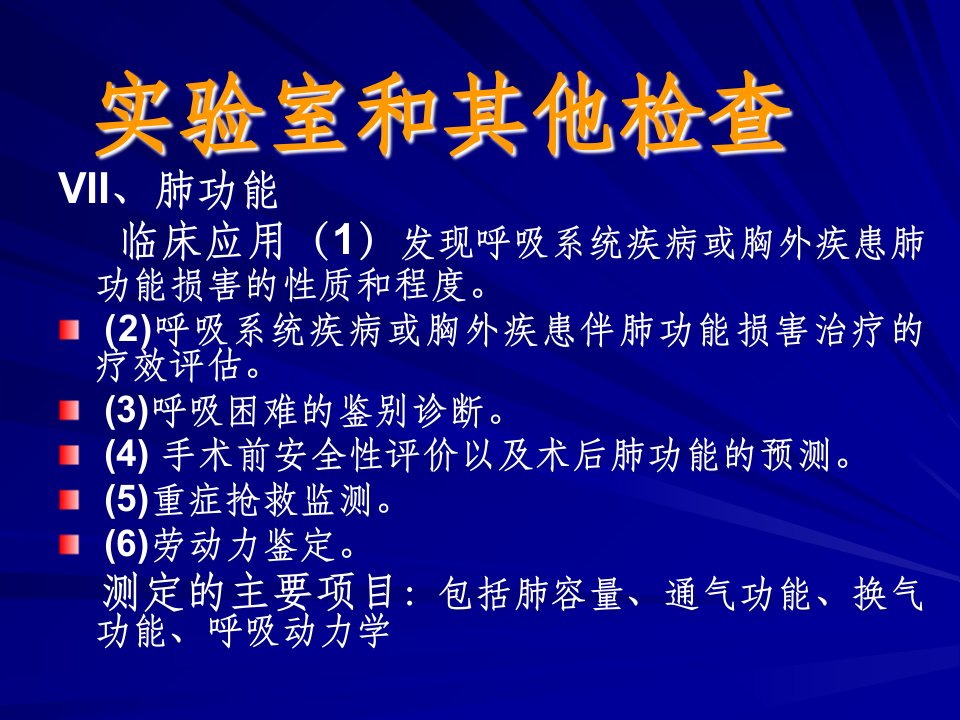 实验室和其他检查

VII、肺功能

临床应用（1）发现呼吸系统疾病或胸外疾患肺功能损害的性质和程度。

(2)呼吸系统疾病或胸外疾患伴肺功能损害治疗的疗效评估。

(3)呼吸困难的鉴别诊断。

(4) 手术前安全性评价以及术后肺功能的预测。

(5)重症抢救监测。

(6)劳动力鉴定。

测定的主要项目：包括肺容量、通气功能、换气功能、呼吸动力学